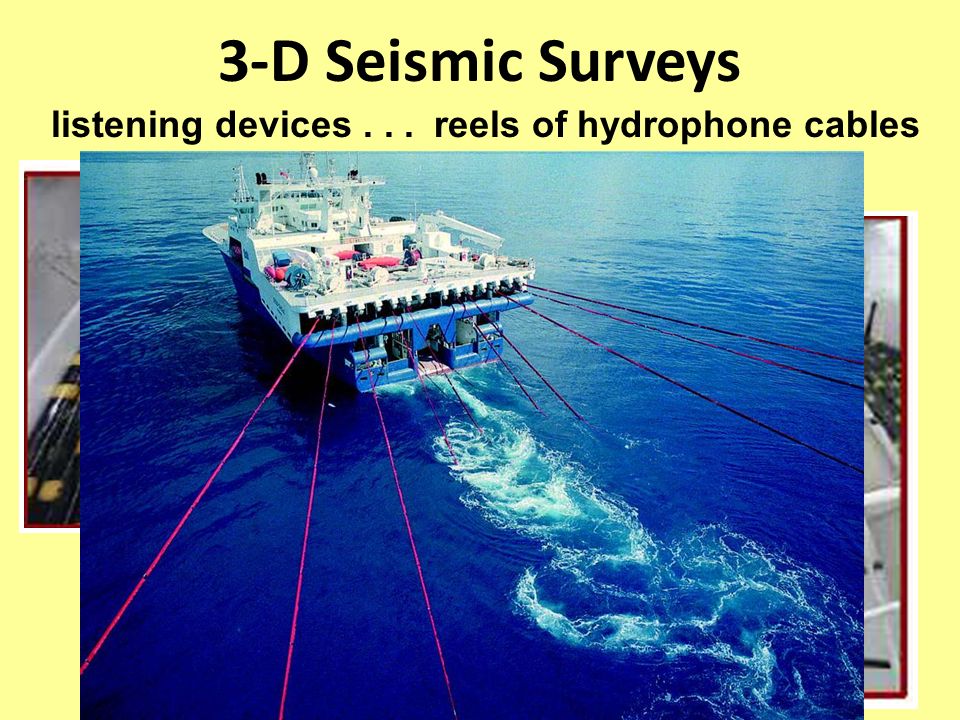 3-D Seismic Surveys

listening devices . . . reels of hydrophone cables